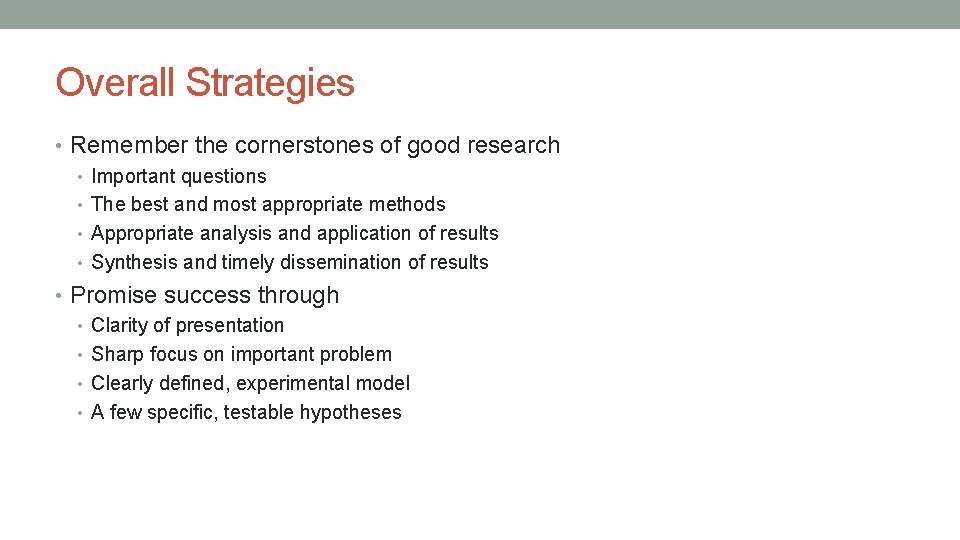 Overall Strategies

• Remember the cornerstones of good research
• Important questions
• The best and most appropriate methods
• Appropriate analysis and application of results
• Synthesis and timely dissemination of results

• Promise success through
• Clarity of presentation
• Sharp focus on important problem
• Clearly defined, experimental model
• A few specific, testable hypotheses